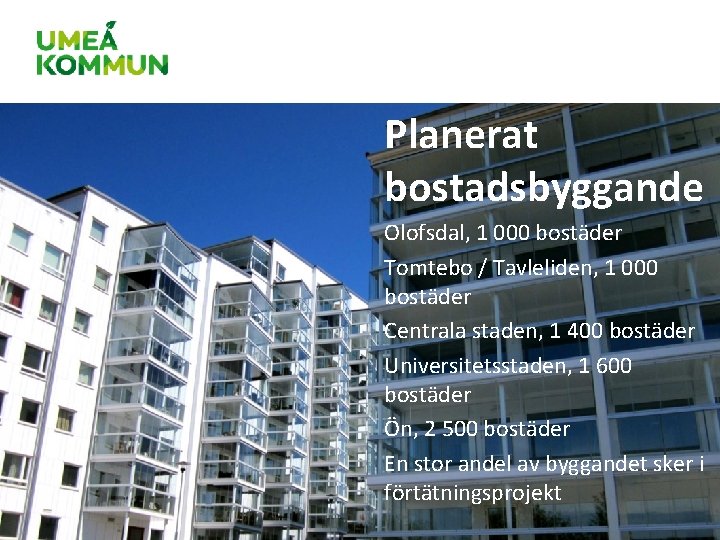 UMEÅ
KOMMUN

Planerat bostadsbyggande

Olofsdal, 1 000 bostäder

Tomtebo / Tavleliden, 1 000 bostäder

Centrala staden, 1 400 bostäder

Universitetsstaden, 1 600 bostäder

Ön, 2 500 bostäder

En stor andel av byggandet sker i förtätningsprojekt